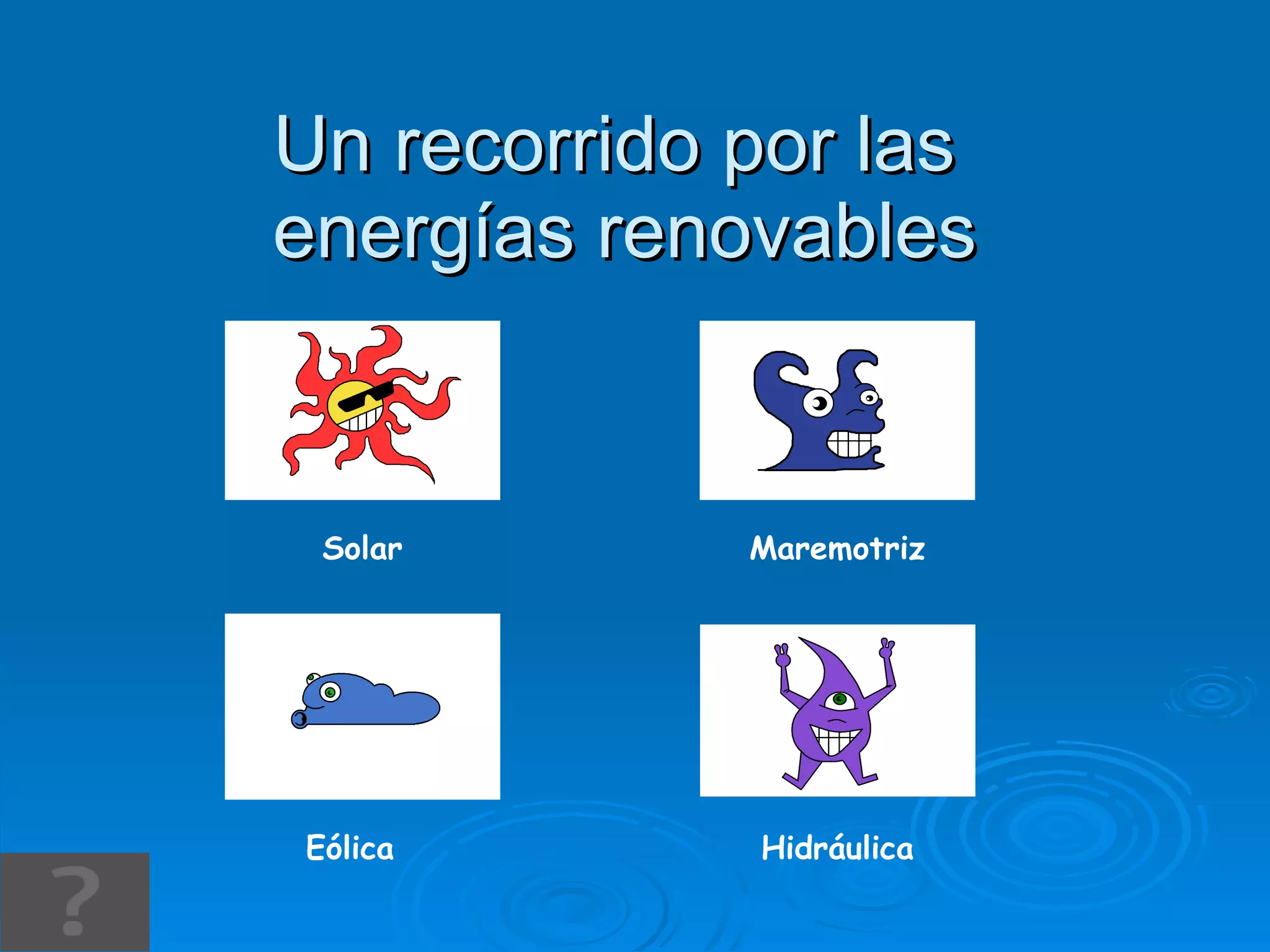 Un recorrido por las energías renovables

Solar

Maremotriz

Eólica

Hidráulica

?